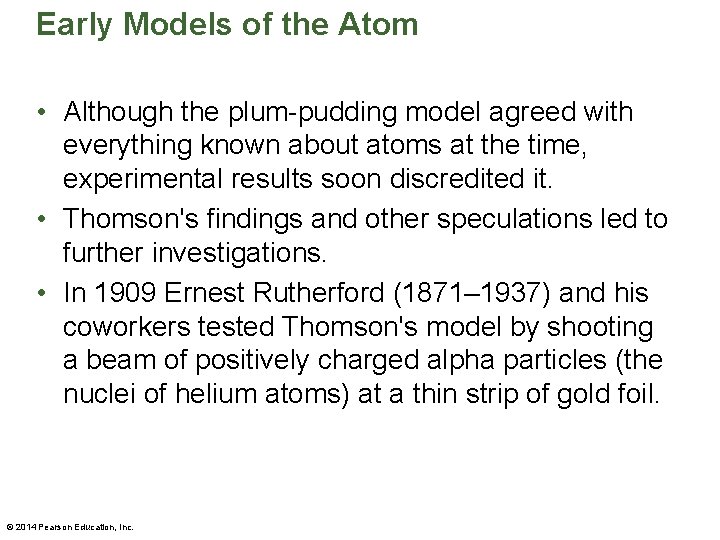 Early Models of the Atom

• Although the plum-pudding model agreed with everything known about atoms at the time, experimental results soon discredited it.
• Thomson's findings and other speculations led to further investigations.
• In 1909 Ernest Rutherford (1871–1937) and his coworkers tested Thomson's model by shooting a beam of positively charged alpha particles (the nuclei of helium atoms) at a thin strip of gold foil.

© 2014 Pearson Education, Inc.